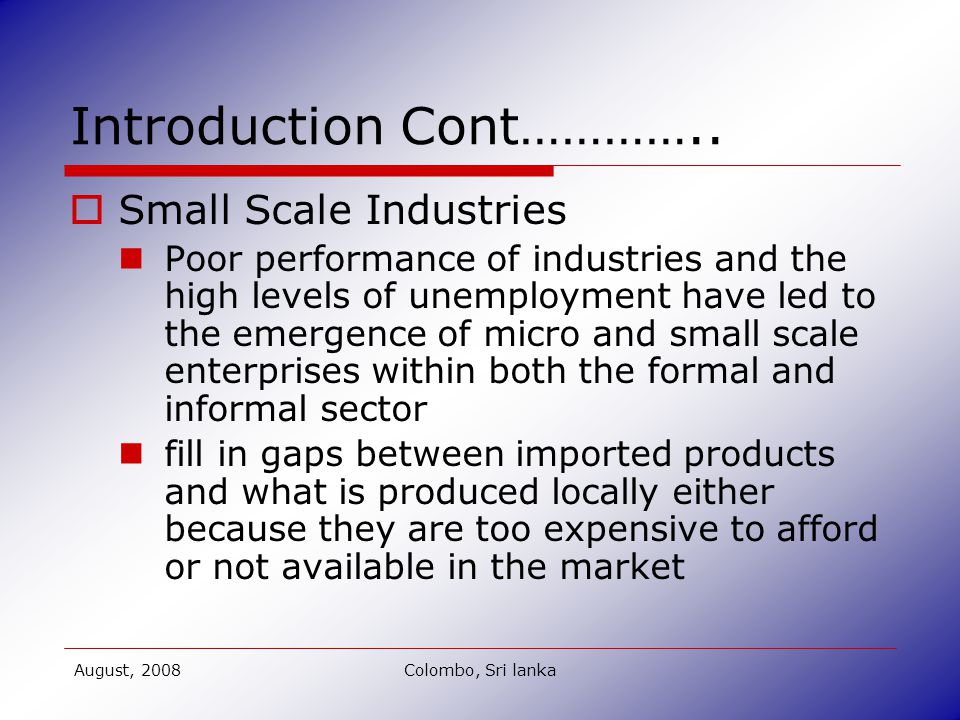 Introduction Cont…………..

Small Scale Industries

Poor performance of industries and the high levels of unemployment have led to the emergence of micro and small scale enterprises within both the formal and informal sector

fill in gaps between imported products and what is produced locally either because they are too expensive to afford or not available in the market

August, 2008

Colombo, Sri lanka